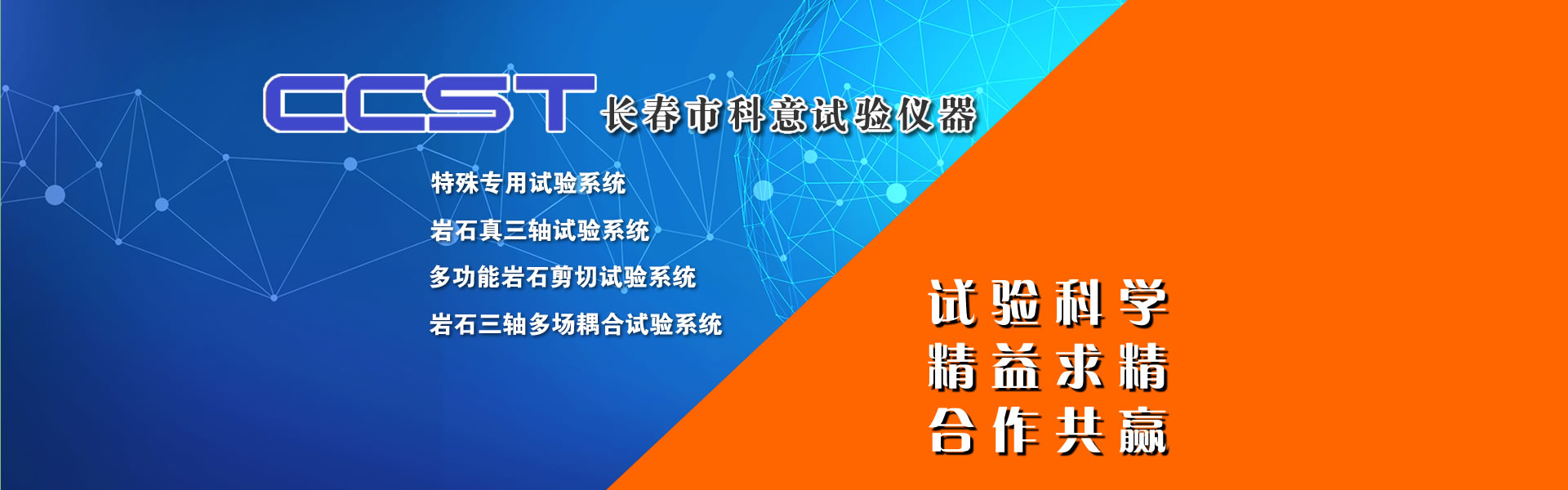 CCST 长春市科意试验仪器

特殊专用试验系统

岩石真三轴试验系统

多功能岩石剪切试验系统

岩石三轴多场耦合试验系统

试验科学
精益求精
合作共赢